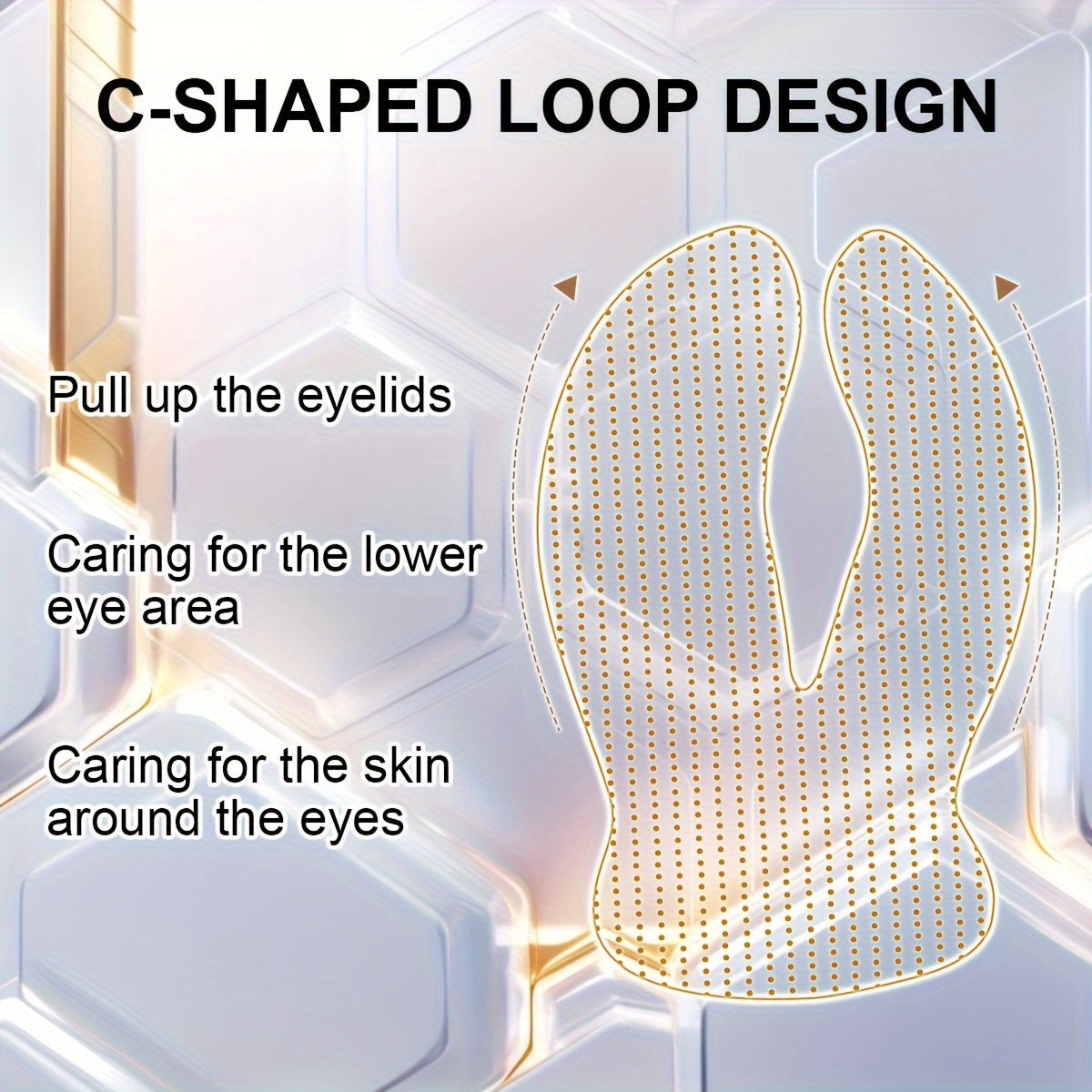 C-SHAPED LOOP DESIGN

Pull up the eyelids

Caring for the lower eye area

Caring for the skin around the eyes